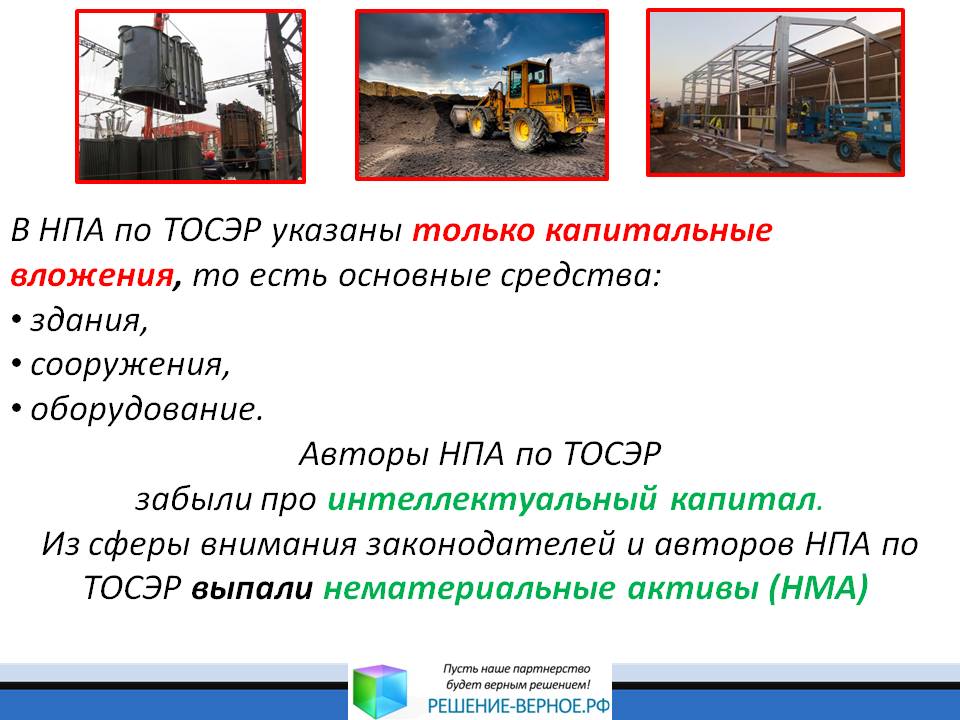 В НПА по ТОСЭР указаны только капитальные вложения, то есть основные средства:
• здания,
• сооружения,
• оборудование.

Авторы НПА по ТОСЭР забыли про интеллектуальный капитал.
Из сферы внимания законодателей и авторов НПА по ТОСЭР выпали нематериальные активы (НМА)

Пусть наше партнерство будет верным решением!
РЕШЕНИЕ-ВЕРНОЕ.РФ